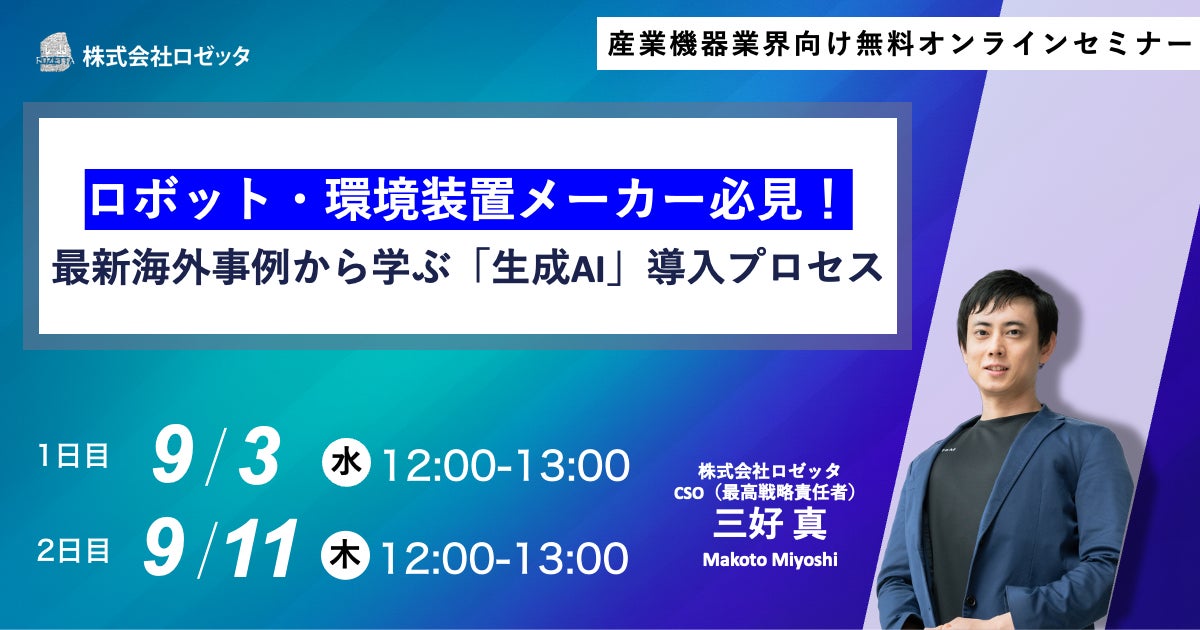 ROZETTA 株式会社ロゼッタ

産業機器業界向け無料オンラインセミナー

ロボット・環境装置メーカー必見！
最新海外事例から学ぶ「生成AI」導入プロセス

1日目 9/3 水 12:00-13:00

2日目 9/11 木 12:00-13:00

株式会社ロゼッタ
CSO（最高戦略責任者）
三好 真
Makoto Miyoshi